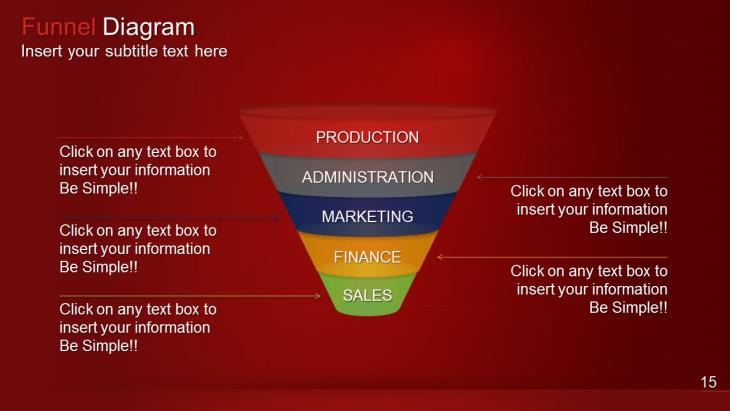 Funnel Diagram
Insert your subtitle text here

PRODUCTION
ADMINISTRATION
MARKETING
FINANCE
SALES

Click on any text box to insert your information Be Simple!!

Click on any text box to insert your information Be Simple!!

Click on any text box to insert your information Be Simple!!

Click on any text box to insert your information Be Simple!!

Click on any text box to insert your information Be Simple!!

15